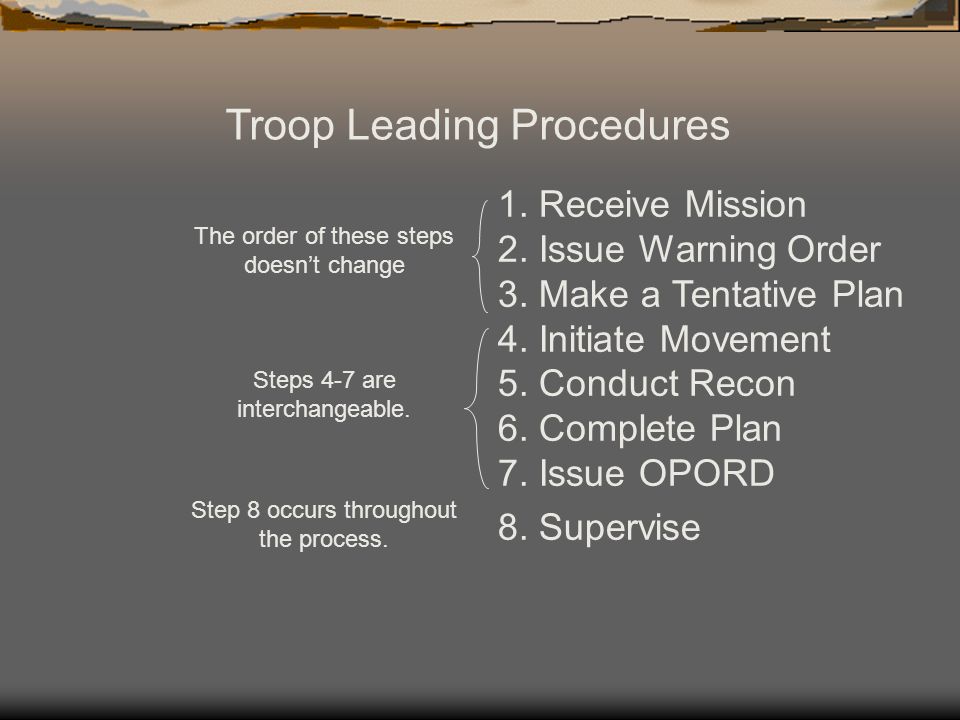 Troop Leading Procedures

The order of these steps doesn’t change

1. Receive Mission
2. Issue Warning Order
3. Make a Tentative Plan

Steps 4-7 are interchangeable.

4. Initiate Movement
5. Conduct Recon
6. Complete Plan
7. Issue OPORD

Step 8 occurs throughout the process.

8. Supervise